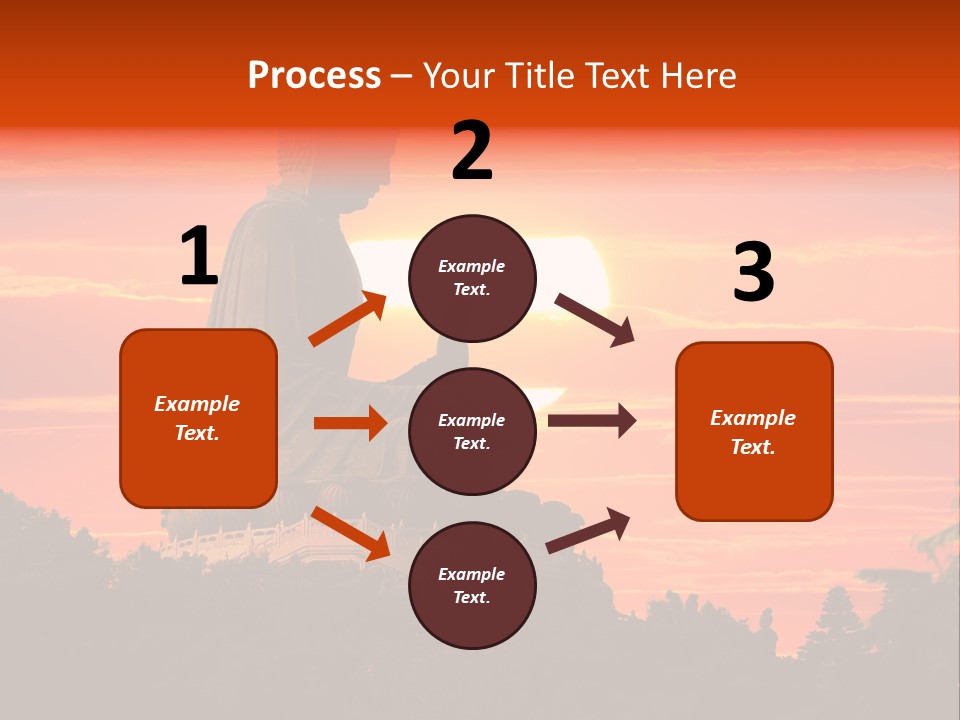 Process – Your Title Text Here

1

Example Text.

2

Example Text.

Example Text.

Example Text.

3

Example Text.